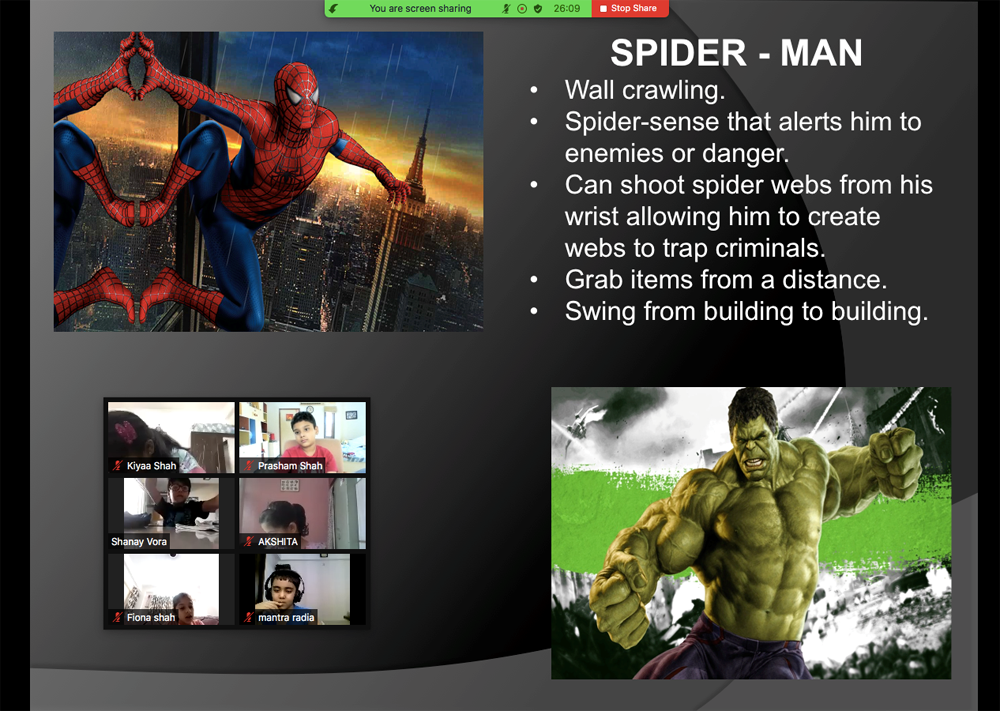 You are screen sharing 26:09 Stop Share

SPIDER - MAN

• Wall crawling.
• Spider-sense that alerts him to enemies or danger.
• Can shoot spider webs from his wrist allowing him to create webs to trap criminals.
• Grab items from a distance.
• Swing from building to building.

Kiyaa Shah
Prasham Shah
Shanay Vora
AKSHITA
Fiona shah
mantra radia